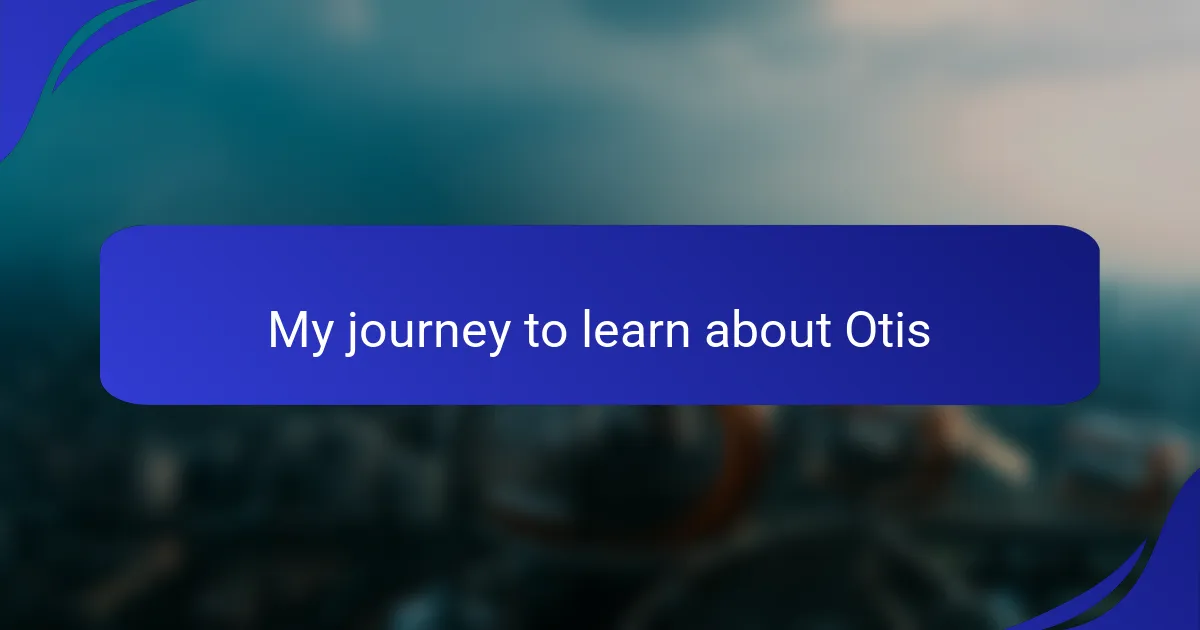 My journey to learn about Otis